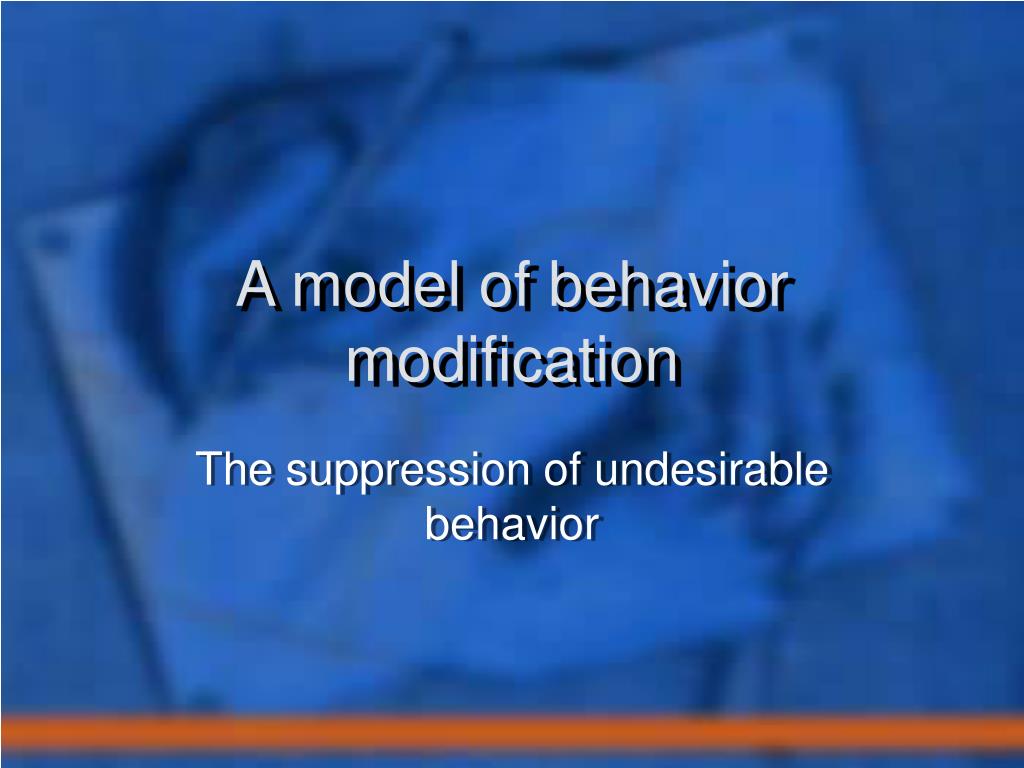 A model of behavior modification

The suppression of undesirable behavior